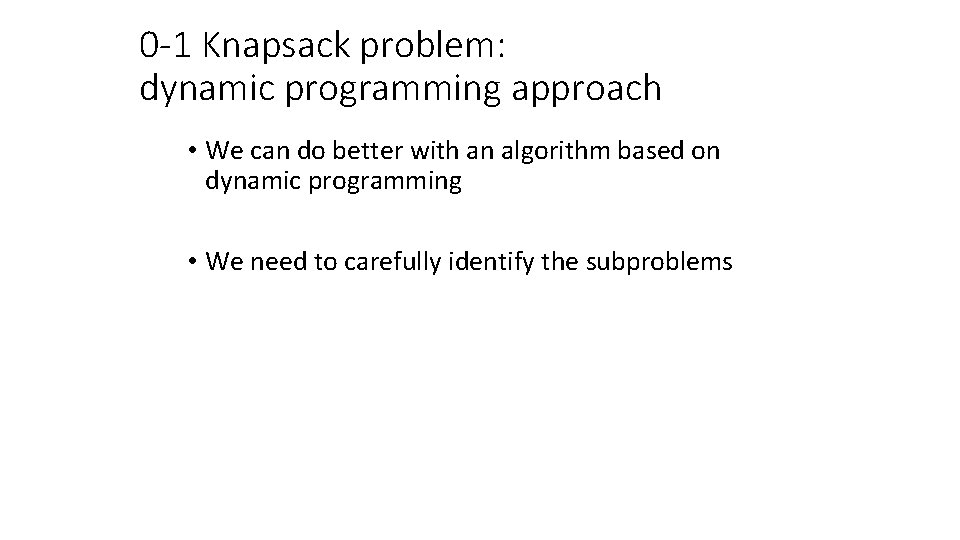 0-1 Knapsack problem:
dynamic programming approach

• We can do better with an algorithm based on dynamic programming

• We need to carefully identify the subproblems